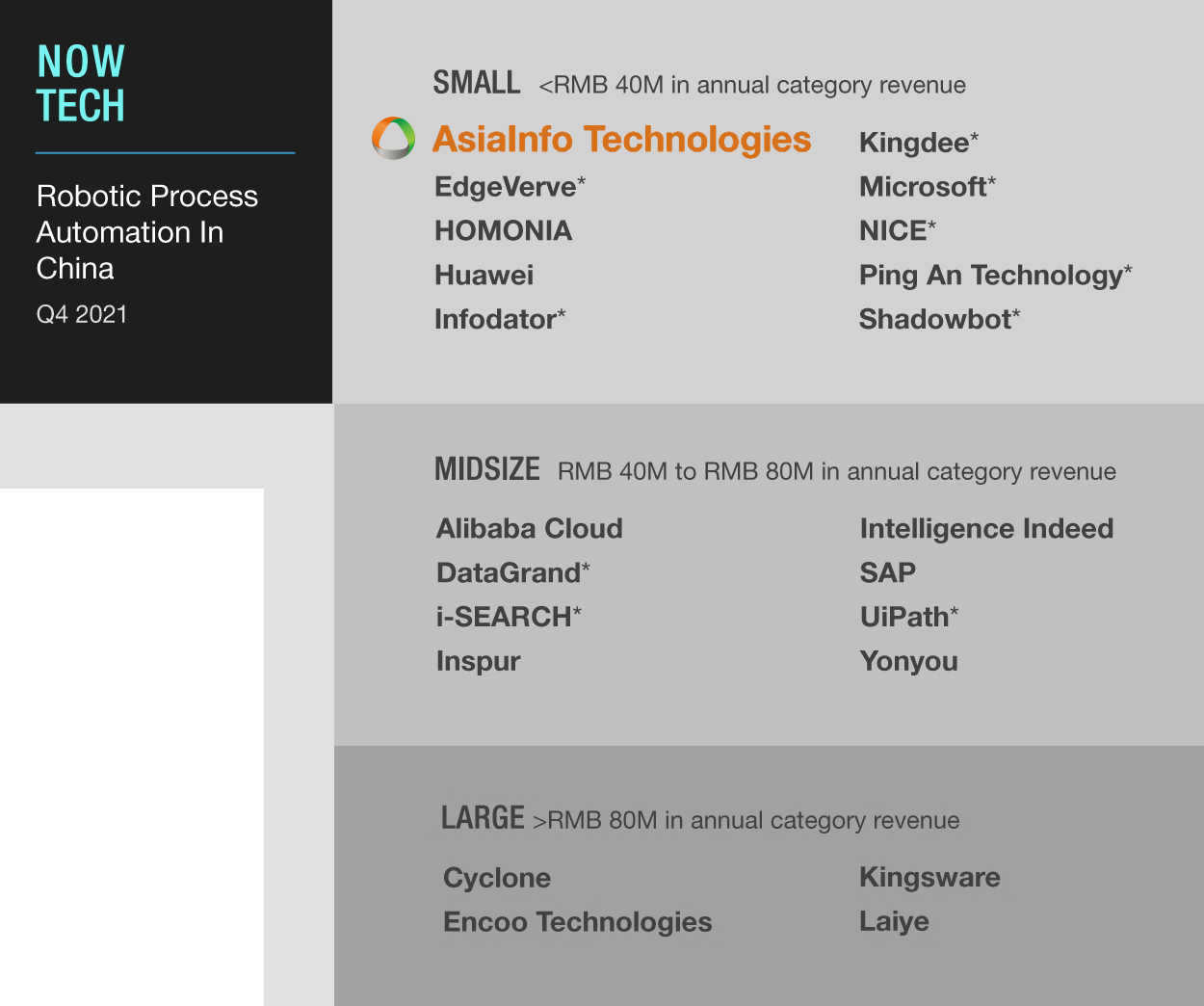 NOW TECH

Robotic Process Automation In China

Q4 2021

SMALL <RMB 40M in annual category revenue

AsiaInfo Technologies
EdgeVerve*
HOMONIA
Huawei
Infodator*

Kingdee*
Microsoft*
NICE*
Ping An Technology*
Shadowbot*

MIDSIZE RMB 40M to RMB 80M in annual category revenue

Alibaba Cloud
DataGrand*
i-SEARCH*
Inspur

Intelligence Indeed
SAP
UiPath*
Yonyou

LARGE >RMB 80M in annual category revenue

Cyclone
Encoo Technologies

Kingsware
Laiye